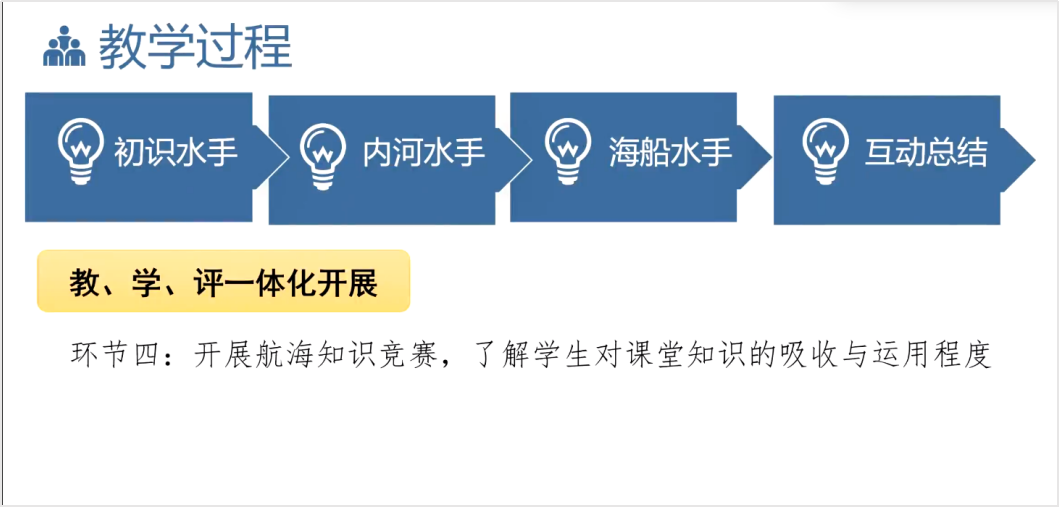 教学过程

初识水手

内河水手

海船水手

互动总结

教、学、评一体化开展

环节四：开展航海知识竞赛，了解学生对课堂知识的吸收与运用程度